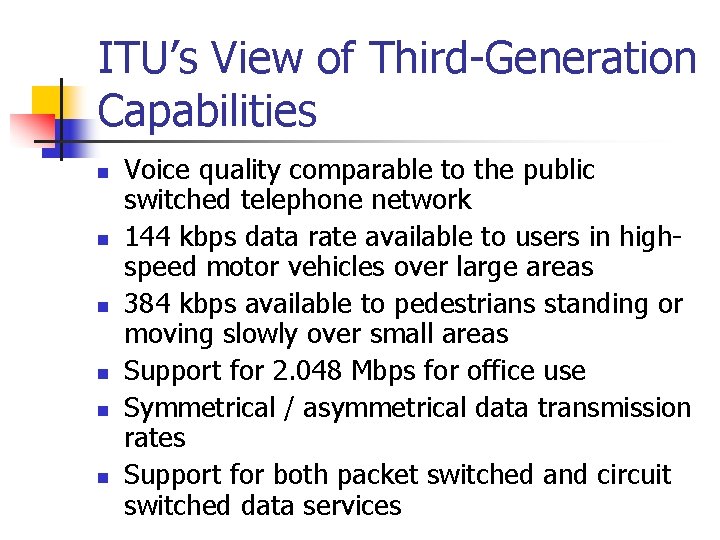 ITU's View of Third-Generation Capabilities

- Voice quality comparable to the public switched telephone network
- 144 kbps data rate available to users in high-speed motor vehicles over large areas
- 384 kbps available to pedestrians standing or moving slowly over small areas
- Support for 2.048 Mbps for office use
- Symmetrical / asymmetrical data transmission rates
- Support for both packet switched and circuit switched data services